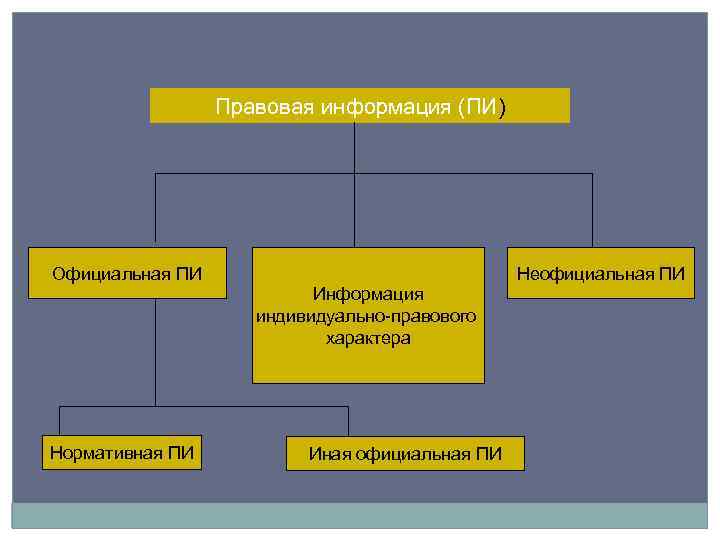 Правовая информация (ПИ)

Официальная ПИ

Информация индивидуально-правового характера

Неофициальная ПИ

Нормативная ПИ

Иная официальная ПИ